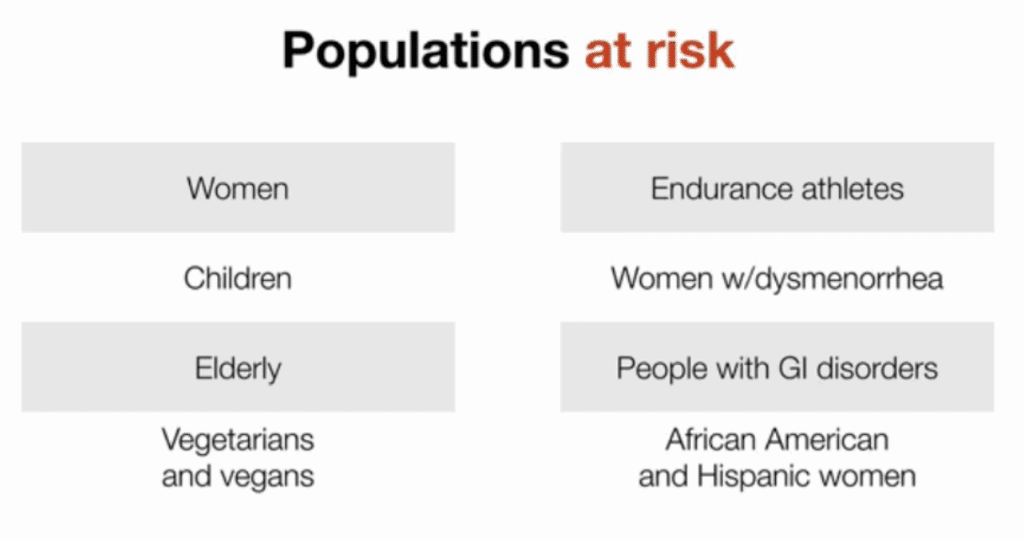 Populations at risk

Women

Children

Elderly

Vegetarians and vegans

Endurance athletes

Women w/dysmenorrhea

People with GI disorders

African American and Hispanic women